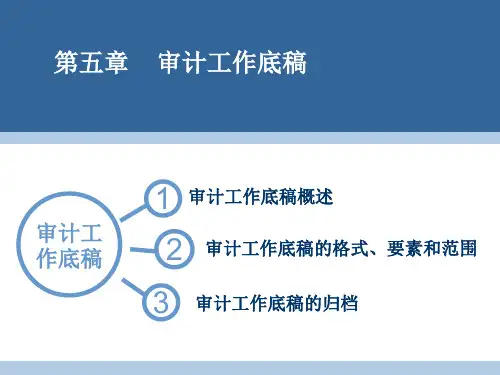 第五章　审计工作底稿

审计工作底稿

1 审计工作底稿概述

2 审计工作底稿的格式、要素和范围

3 审计工作底稿的归档